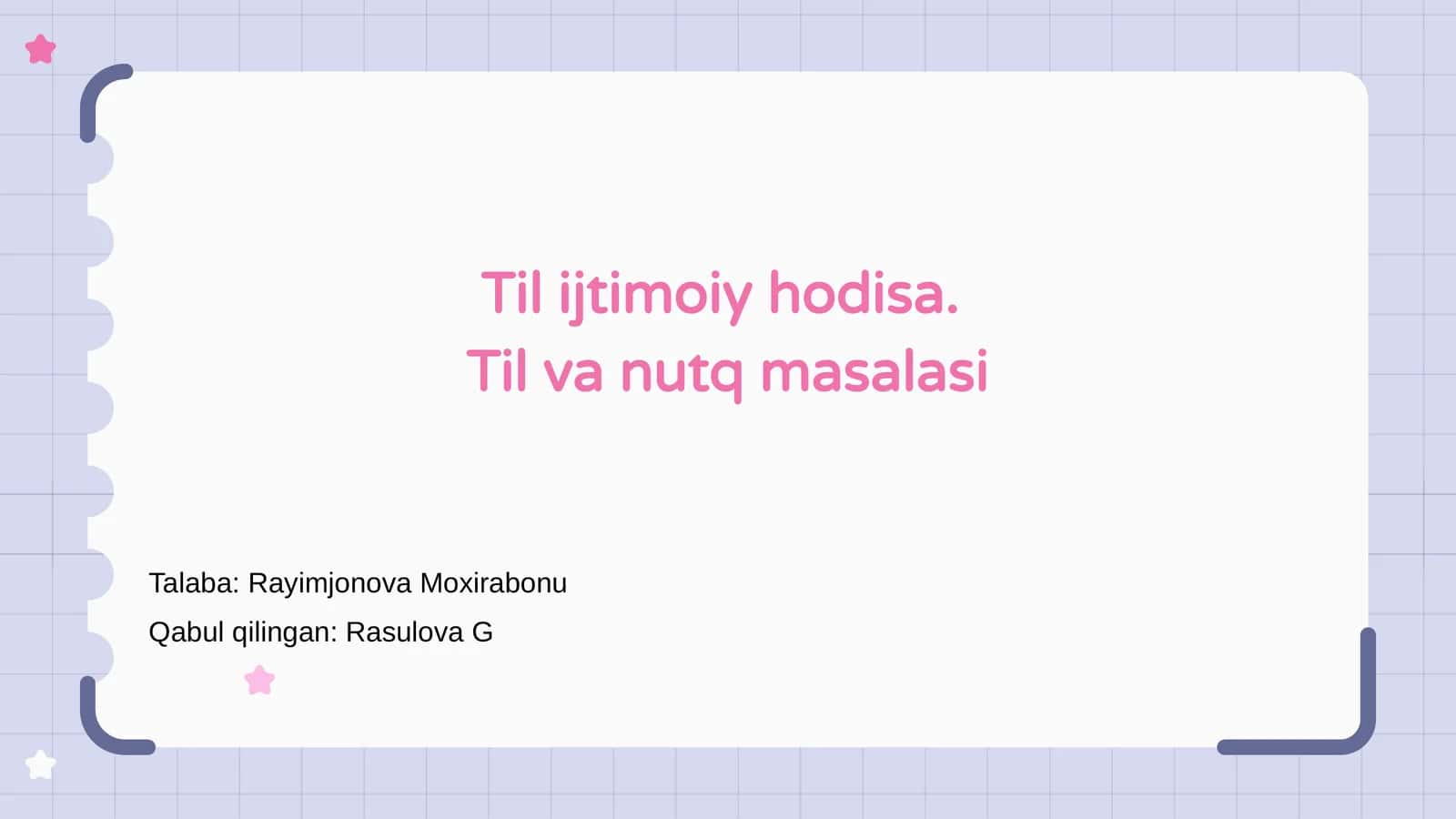 Til ijtimoiy hodisa.
Til va nutq masalasi

Talaba: Rayimjonova Moxirabonu
Qabul qilingan: Rasulova G